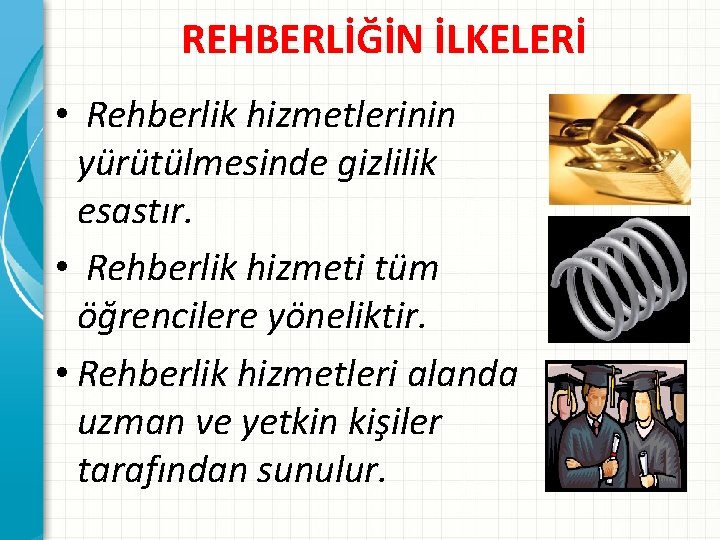 REHBERLİĞİN İLKELERİ

• Rehberlik hizmetlerinin yürütülmesinde gizlilik esastır.

• Rehberlik hizmeti tüm öğrencilere yöneliktir.

• Rehberlik hizmetleri alanda uzman ve yetkin kişiler tarafından sunulur.